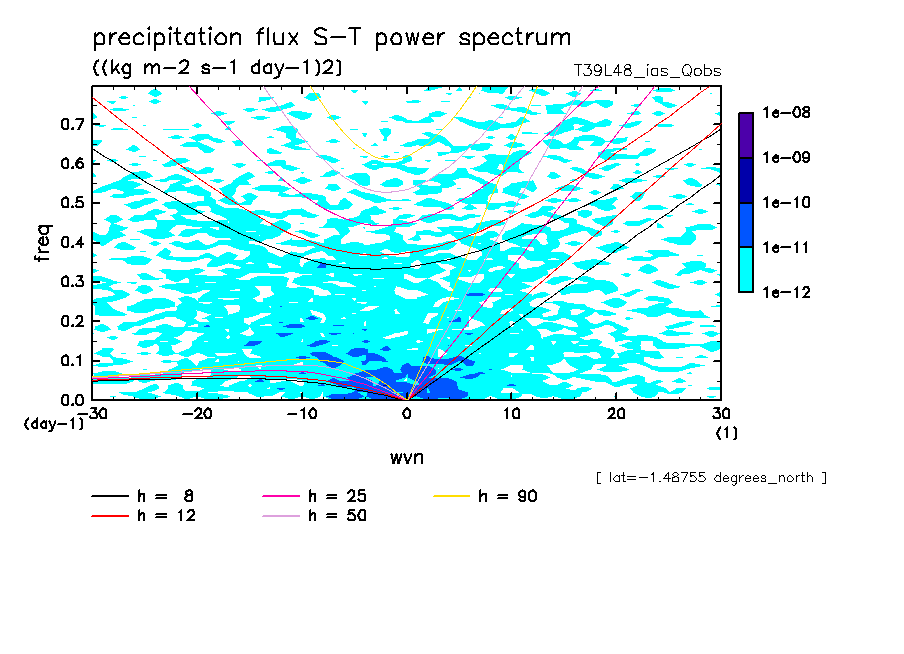 precipitation flux S-T power spectrum
((kg m-2 s-1 day-1)2)
T39L48_ias_Qobs

freq
0.7
0.6
0.5
0.4
0.3
0.2
0.1
0.0
(day-1)
-30
-20
-10
0
10
20
30
(1)
wvn

1e-08
1e-09
1e-10
1e-11
1e-12

[ lat=-1.48755 degrees_north ]

h = 8
h = 12
h = 25
h = 50
h = 90